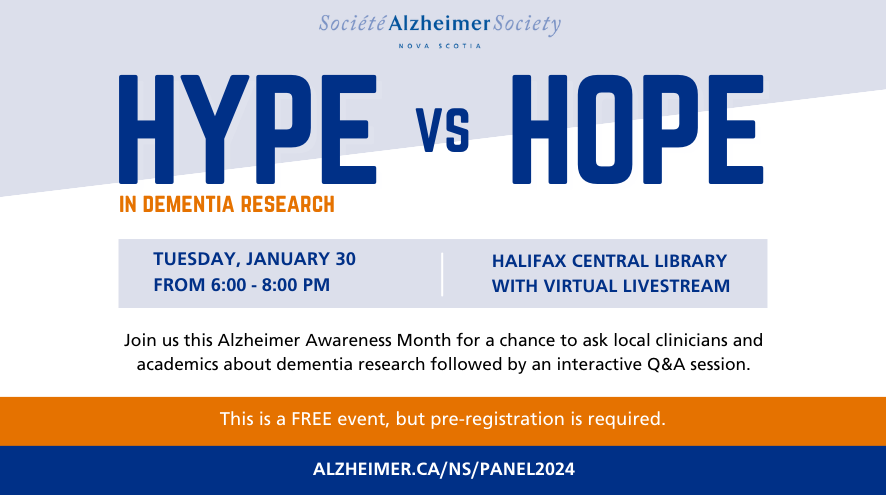 Société Alzheimer Society
NOVA SCOTIA

HYPE VS HOPE
IN DEMENTIA RESEARCH

TUESDAY, JANUARY 30
FROM 6:00 - 8:00 PM

HALIFAX CENTRAL LIBRARY
WITH VIRTUAL LIVESTREAM

Join us this Alzheimer Awareness Month for a chance to ask local clinicians and academics about dementia research followed by an interactive Q&A session.

This is a FREE event, but pre-registration is required.

ALZHEIMER.CA/NS/PANEL2024